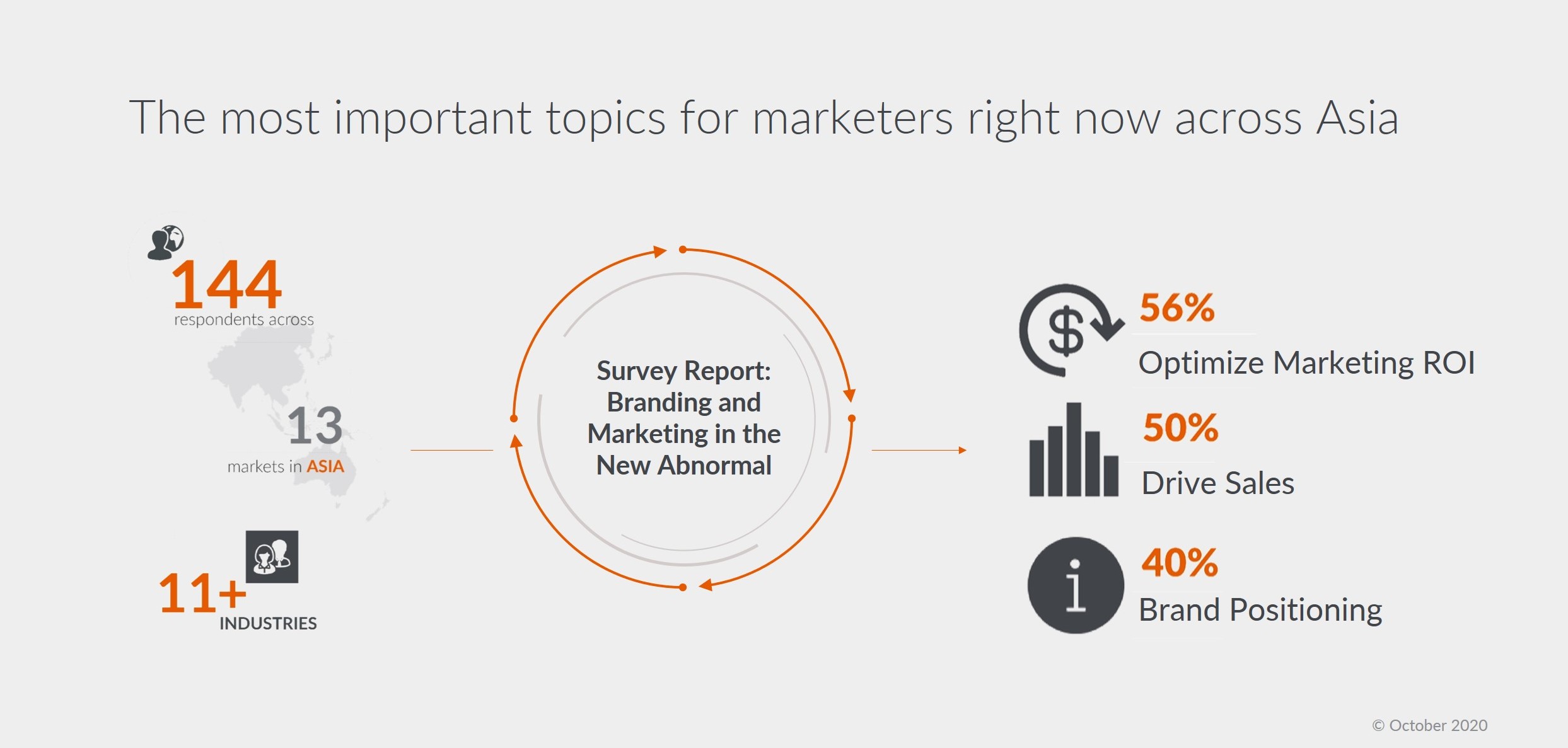 The most important topics for marketers right now across Asia

144
respondents across

13
markets in ASIA

11+
INDUSTRIES

Survey Report: Branding and Marketing in the New Abnormal

56%
Optimize Marketing ROI

50%
Drive Sales

40%
Brand Positioning

© October 2020